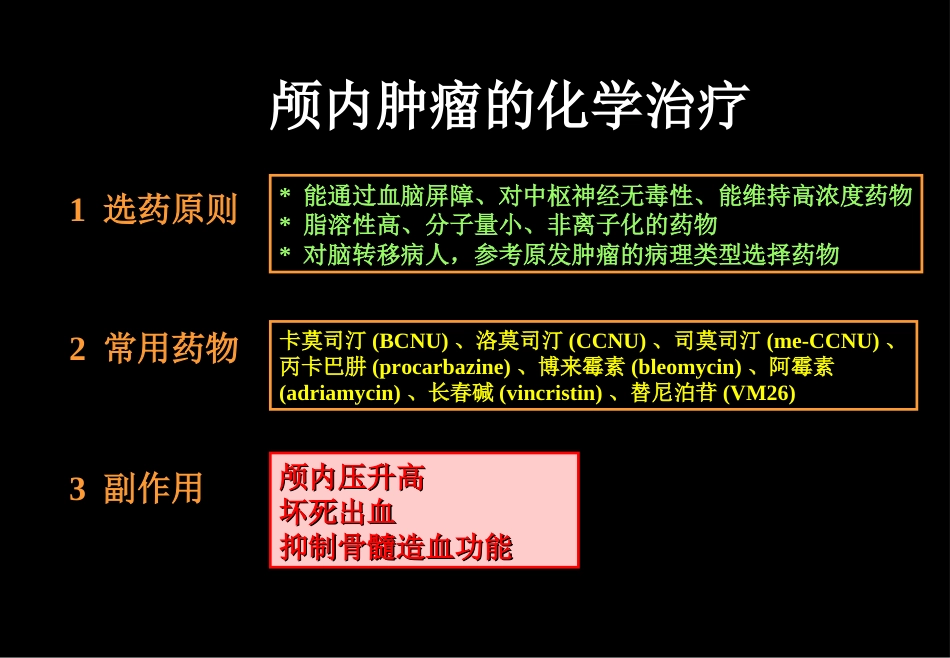 颅内肿瘤的化学治疗

1 选药原则

* 能通过血脑屏障、对中枢神经无毒性、能维持高浓度药物
* 脂溶性高、分子量小、非离子化的药物
* 对脑转移病人，参考原发肿瘤的病理类型选择药物

2 常用药物

卡莫司汀 (BCNU) 、洛莫司汀 (CCNU) 、司莫司汀 (me-CCNU) 、丙卡巴肼 (procarbazine) 、博来霉素 (bleomycin) 、阿霉素 (adriamycin) 、长春碱 (vincristin) 、替尼泊苷 (VM26)

3 副作用

颅内压升高
坏死出血
抑制骨髓造血功能